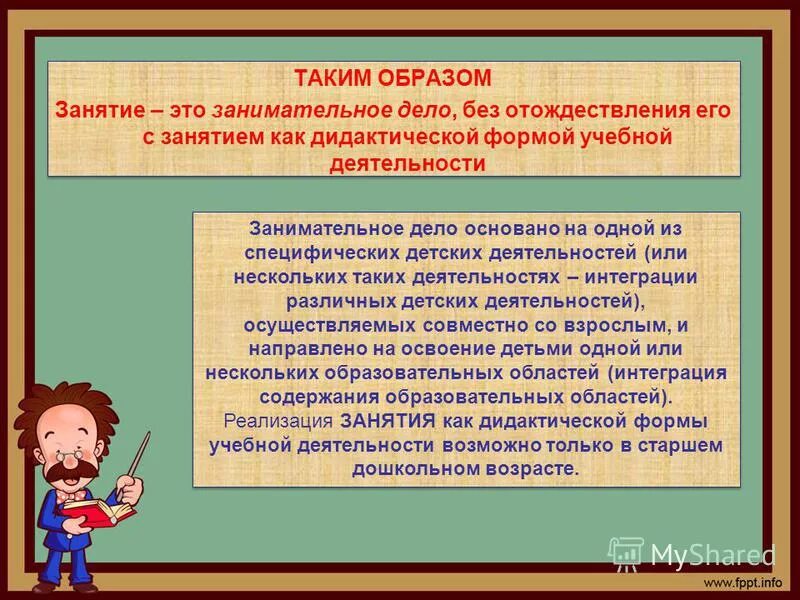 ТАКИМ ОБРАЗОМ

Занятие – это занимательное дело, без отождествления его с занятием как дидактической формой учебной деятельности

Занимательное дело основано на одной из специфических детских деятельностей (или нескольких таких деятельностях – интеграции различных детских деятельностей), осуществляемых совместно со взрослым, и направлено на освоение детьми одной или нескольких образовательных областей (интеграция содержания образовательных областей).
Реализация ЗАНЯТИЯ как дидактической формы учебной деятельности возможно только в старшем дошкольном возрасте.

MyShared

www.fppt.info